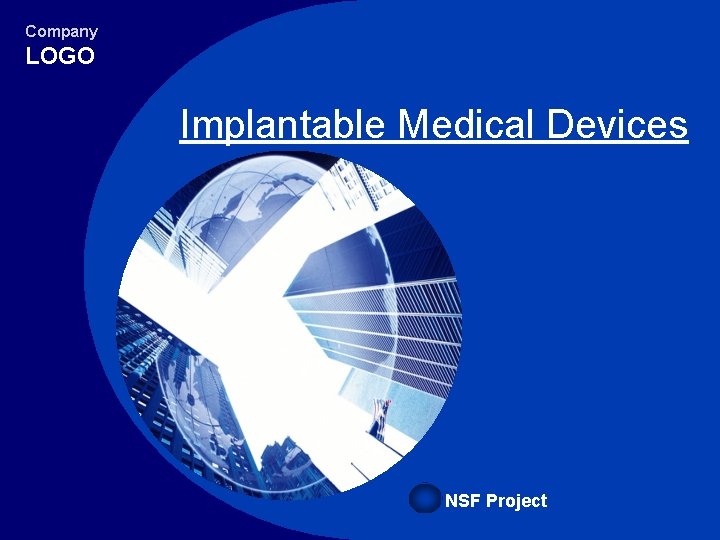 Company
LOGO

Implantable Medical Devices

NSF Project